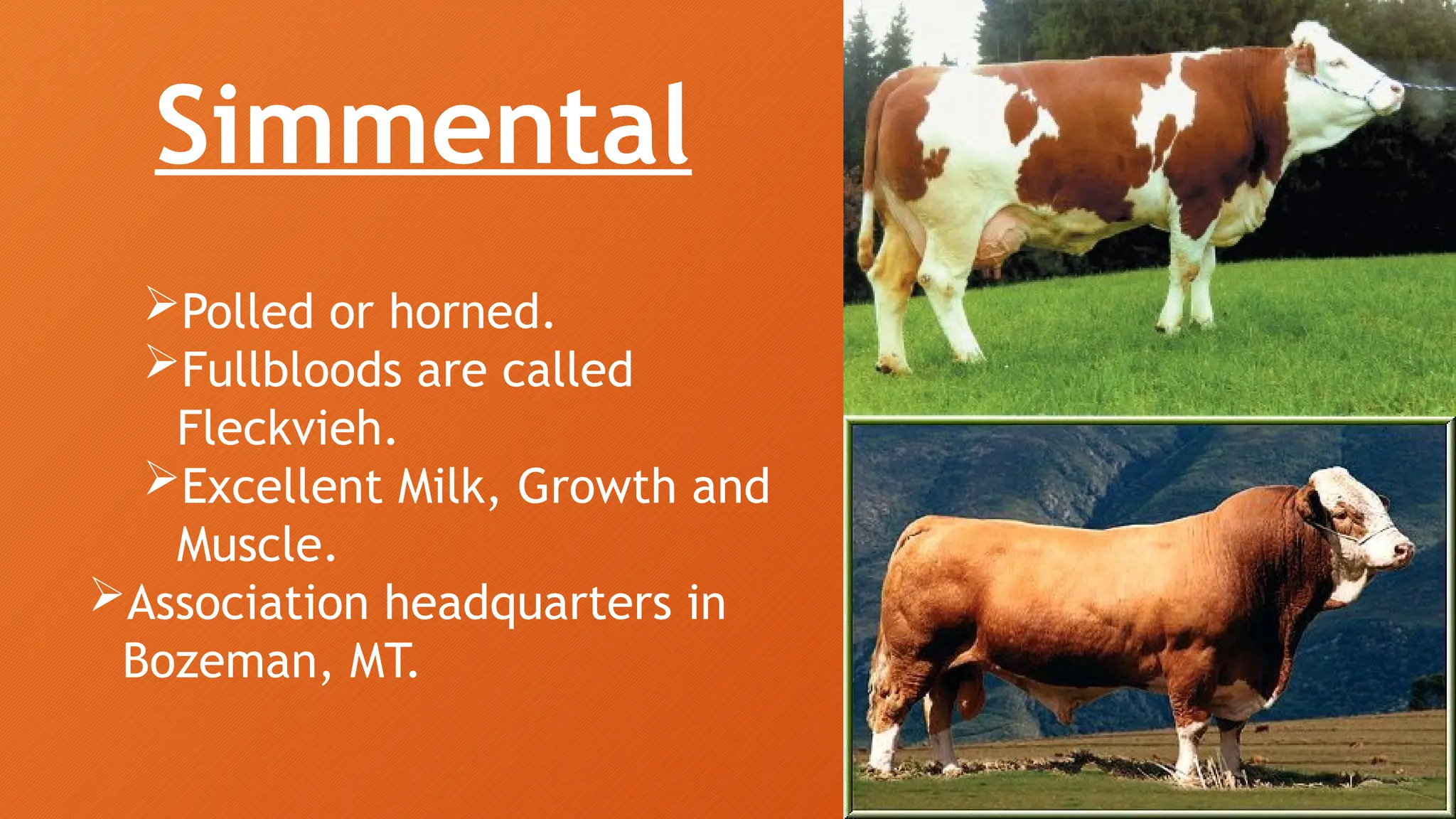 Simmental

➢Polled or horned.
➢Fullbloods are called Fleckvieh.
➢Excellent Milk, Growth and Muscle.
➢Association headquarters in Bozeman, MT.